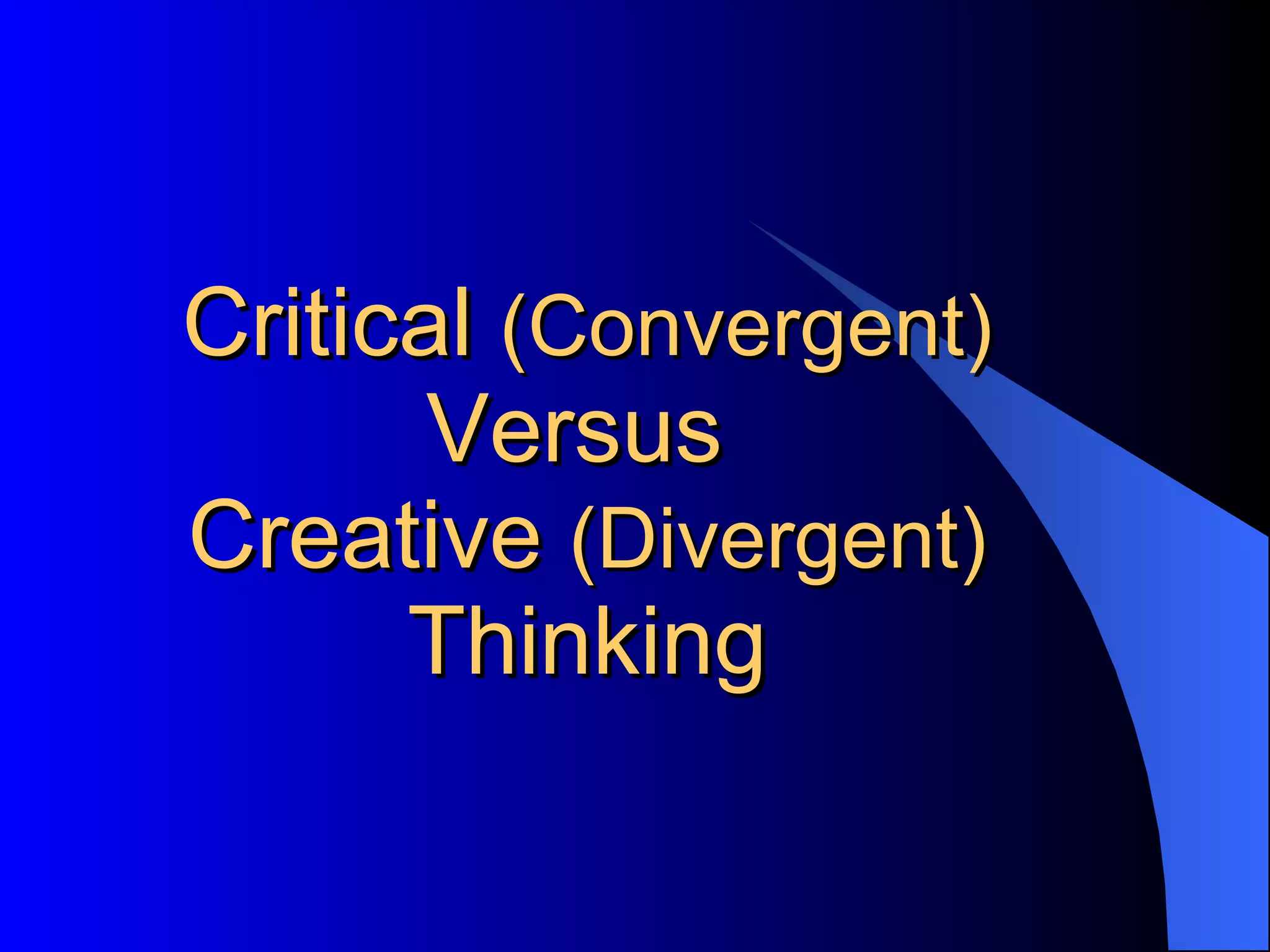 Critical (Convergent) Versus Creative (Divergent) Thinking